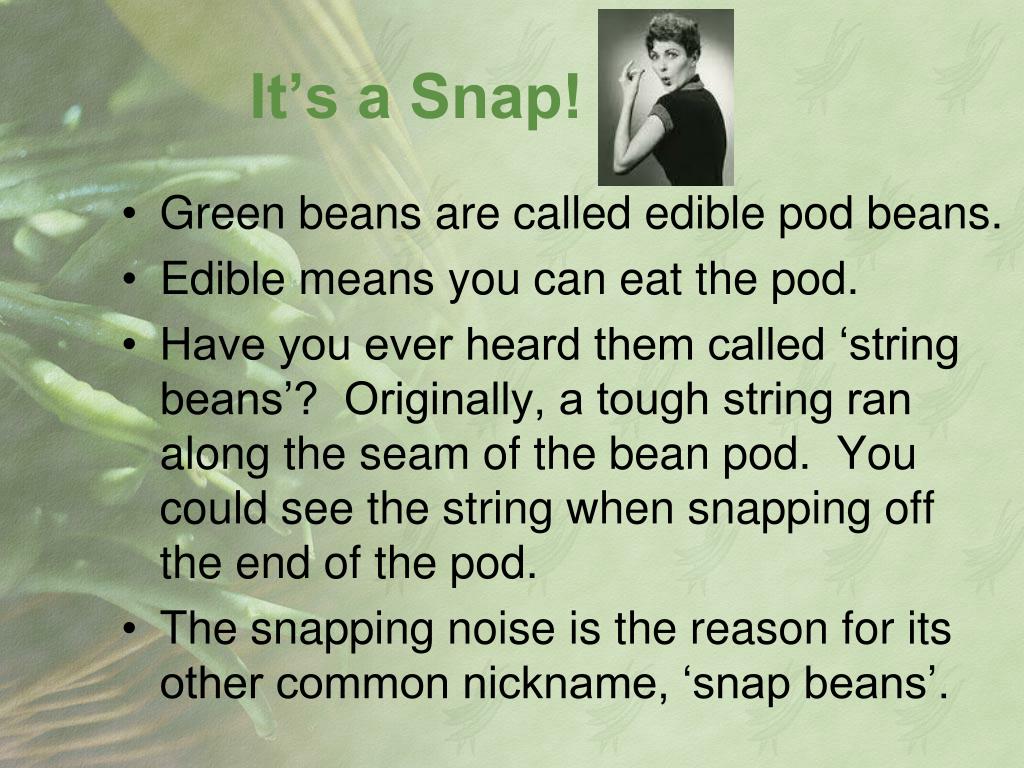 It’s a Snap!

• Green beans are called edible pod beans.
• Edible means you can eat the pod.
• Have you ever heard them called ‘string beans’? Originally, a tough string ran along the seam of the bean pod. You could see the string when snapping off the end of the pod.
• The snapping noise is the reason for its other common nickname, ‘snap beans’.